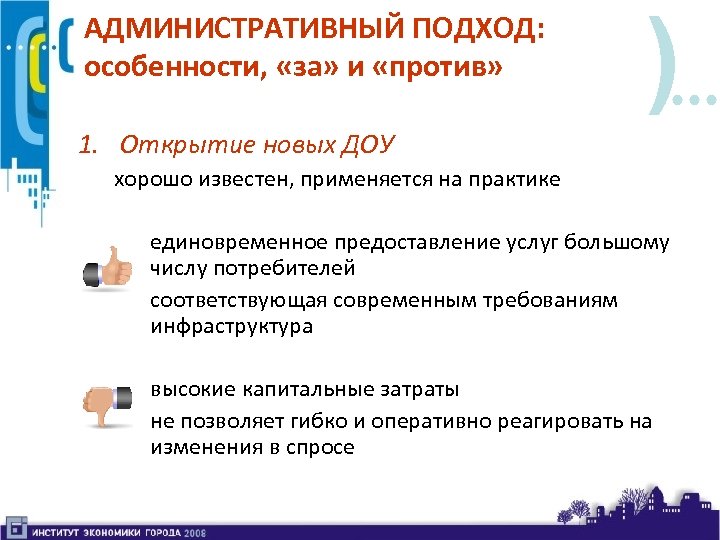 АДМИНИСТРАТИВНЫЙ ПОДХОД: особенности, «за» и «против»

1. Открытие новых ДОУ

хорошо известен, применяется на практике

единовременное предоставление услуг большому числу потребителей

соответствующая современным требованиям инфраструктура

высокие капитальные затраты

не позволяет гибко и оперативно реагировать на изменения в спросе

ИНСТИТУТ ЭКОНОМИКИ ГОРОДА 2008